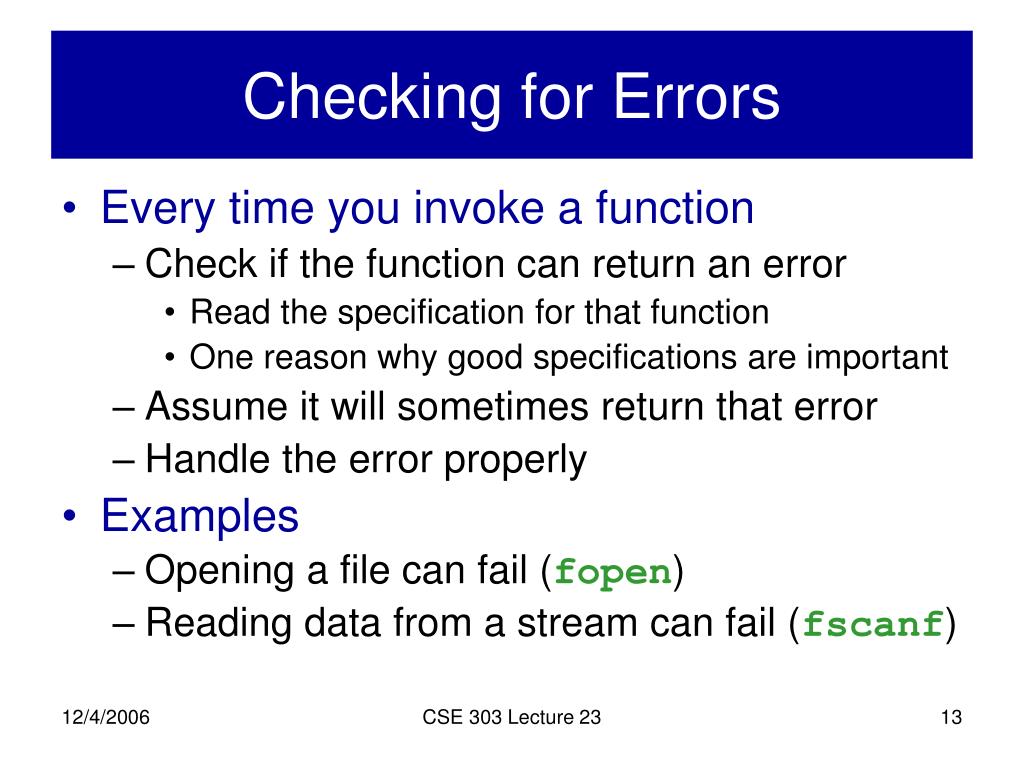 Checking for Errors

• Every time you invoke a function
– Check if the function can return an error
• Read the specification for that function
• One reason why good specifications are important
– Assume it will sometimes return that error
– Handle the error properly
• Examples
– Opening a file can fail (fopen)
– Reading data from a stream can fail (fscanf)

12/4/2006
CSE 303 Lecture 23
13